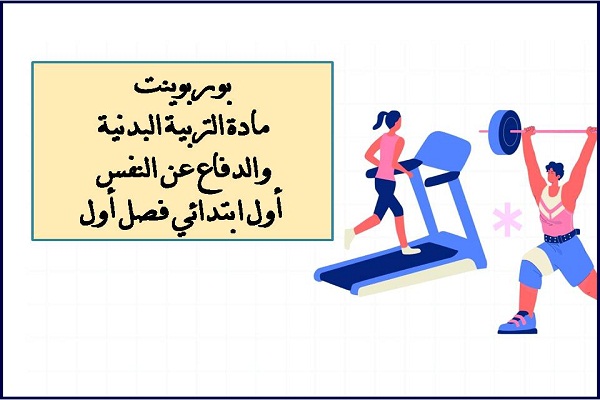 بوربوينت
مادة التربية البدنية
والدفاع عن النفس
أول ابتدائي فصل أول